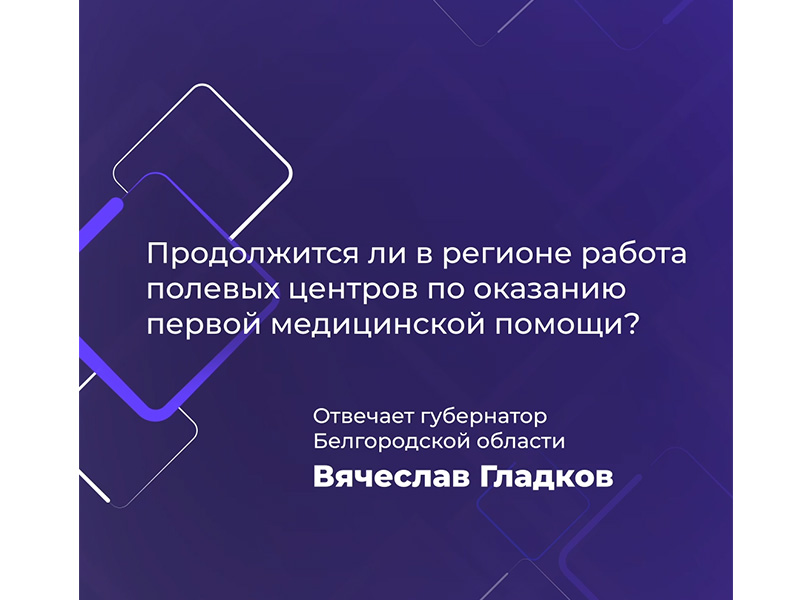 Продолжится ли в регионе работа полевых центров по оказанию первой медицинской помощи?

Отвечает губернатор Белгородской области

Вячеслав Гладков